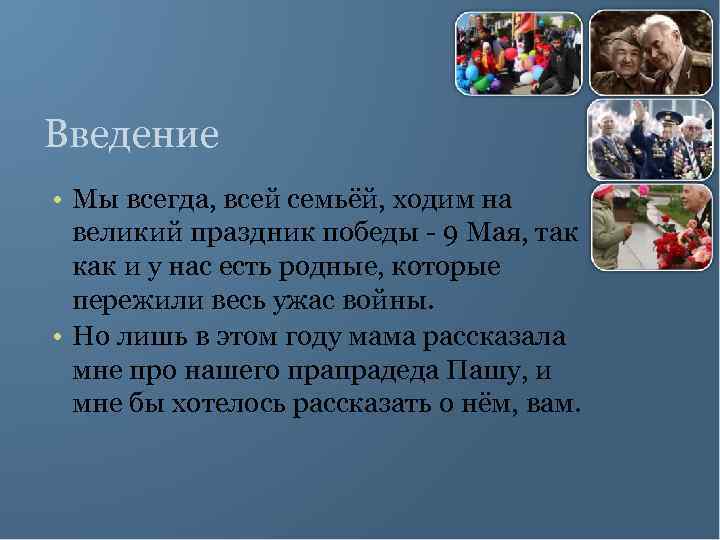 Введение

• Мы всегда, всей семьёй, ходим на великий праздник победы - 9 Мая, так как и у нас есть родные, которые пережили весь ужас войны.
• Но лишь в этом году мама рассказала мне про нашего прапрадеда Пашу, и мне бы хотелось рассказать о нём, вам.